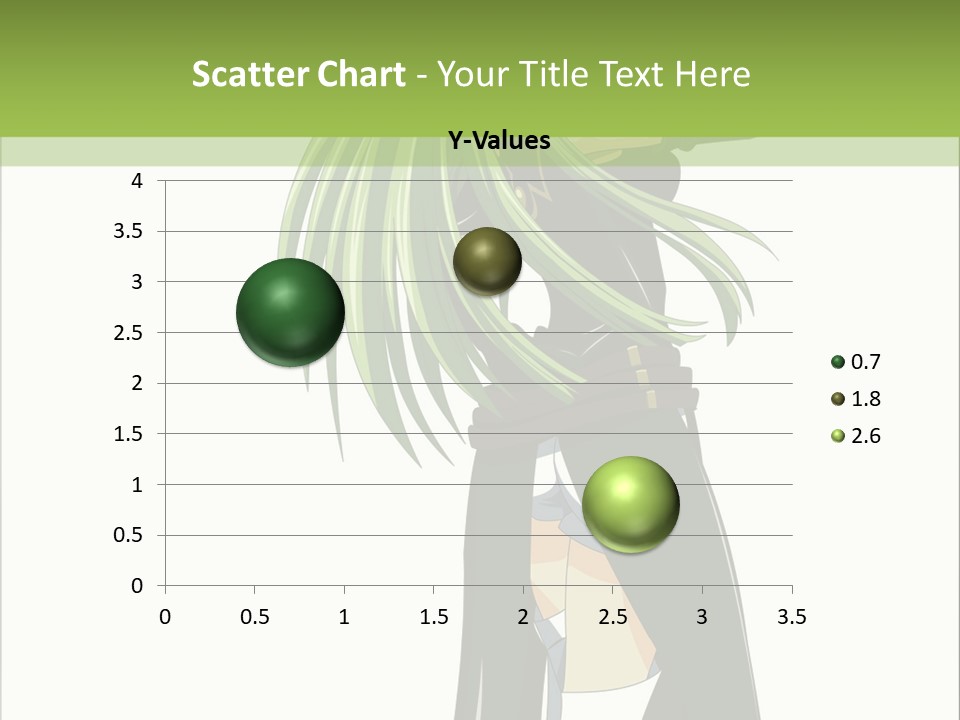 Scatter Chart - Your Title Text Here

Y-Values

4
3.5
3
2.5
2
1.5
1
0.5
0

0 0.5 1 1.5 2 2.5 3 3.5

0.7
1.8
2.6